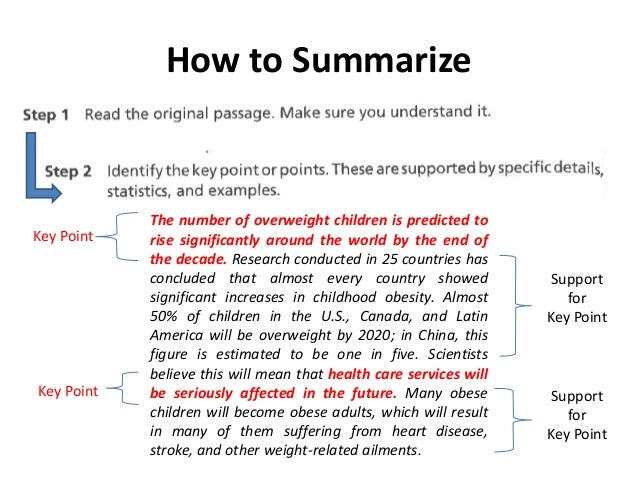 How to Summarize

Step 1 Read the original passage. Make sure you understand it.

Step 2 Identify the key point or points. These are supported by specific details, statistics, and examples.

Key Point

The number of overweight children is predicted to rise significantly around the world by the end of the decade. Research conducted in 25 countries has concluded that almost every country showed significant increases in childhood obesity. Almost 50% of children in the U.S., Canada, and Latin America will be overweight by 2020; in China, this figure is estimated to be one in five. Scientists believe this will mean that health care services will be seriously affected in the future. Many obese children will become obese adults, which will result in many of them suffering from heart disease, stroke, and other weight-related ailments.

Support for Key Point

Key Point

Support for Key Point